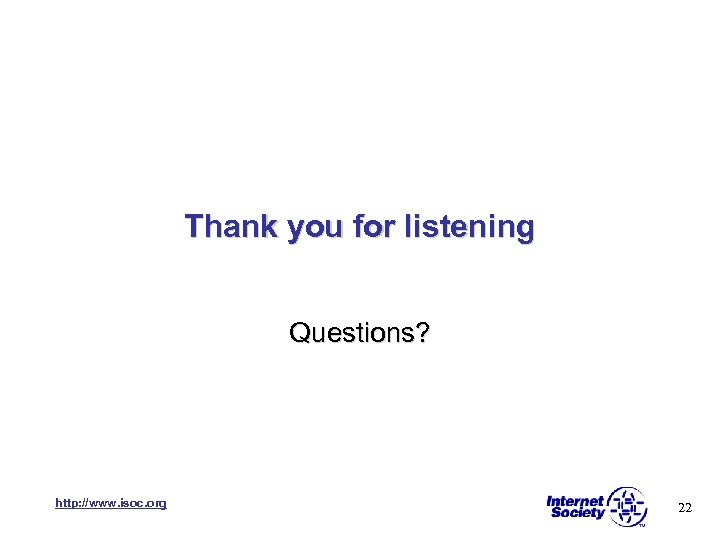 Thank you for listening

Questions?

http://www.isoc.org

Internet Society™

22